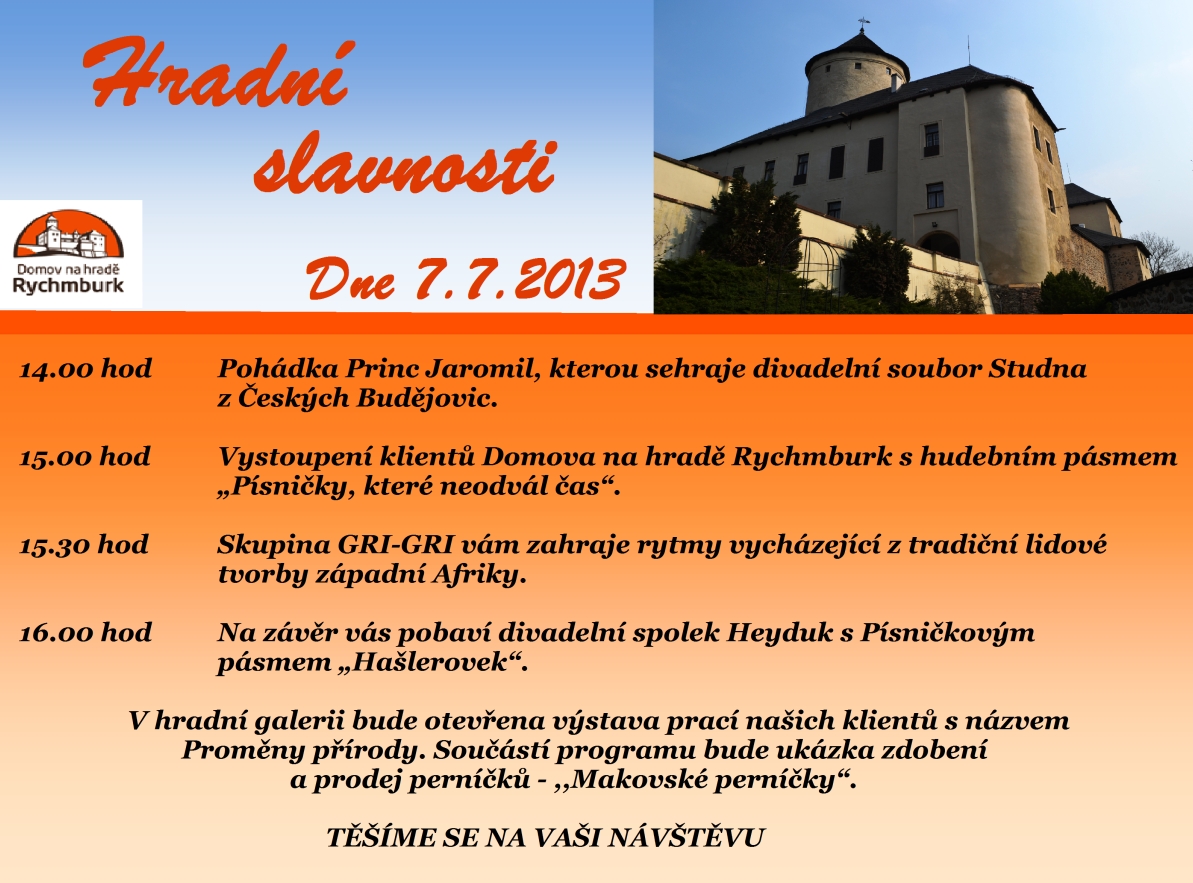 Hradní slavnosti

Domov na hradě Rychmburk

Dne 7.7.2013

14.00 hod Pohádka Princ Jaromil, kterou sehraje divadelní soubor Studna z Českých Budějovic.

15.00 hod Vystoupení klientů Domova na hradě Rychmburk s hudebním pásmem „Písničky, které neodvál čas“.

15.30 hod Skupina GRI-GRI vám zahraje rytmy vycházející z tradiční lidové tvorby západní Afriky.

16.00 hod Na závěr vás pobaví divadelní spolek Heyduk s Písničkovým pásmem „Hašlerovek“.

V hradní galerii bude otevřena výstava prací našich klientů s názvem Proměny přírody. Součástí programu bude ukázka zdobení a prodej perníčků - ,,Makovské perníčky“.

TĚŠÍME SE NA VAŠI NÁVŠTĚVU